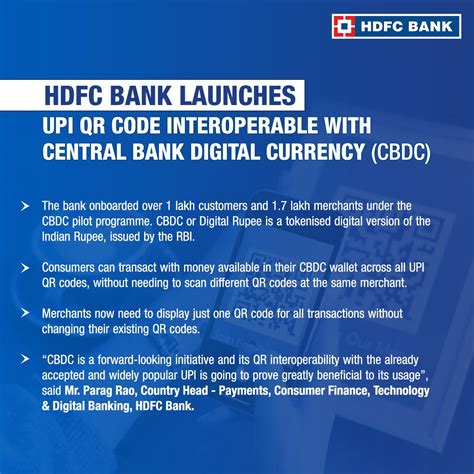 HDFC BANK

HDFC BANK LAUNCHES
UPI QR CODE INTEROPERABLE WITH CENTRAL BANK DIGITAL CURRENCY (CBDC)

➤ The bank onboarded over 1 lakh customers and 1.7 lakh merchants under the CBDC pilot programme. CBDC or Digital Rupee is a tokenised digital version of the Indian Rupee, issued by the RBI.

➤ Consumers can transact with money available in their CBDC wallet across all UPI QR codes, without needing to scan different QR codes at the same merchant.

➤ Merchants now need to display just one QR code for all transactions without changing their existing QR codes.

➤ "CBDC is a forward-looking initiative and its QR interoperability with the already accepted and widely popular UPI is going to prove greatly beneficial to its usage", said Mr. Parag Rao, Country Head - Payments, Consumer Finance, Technology & Digital Banking, HDFC Bank.